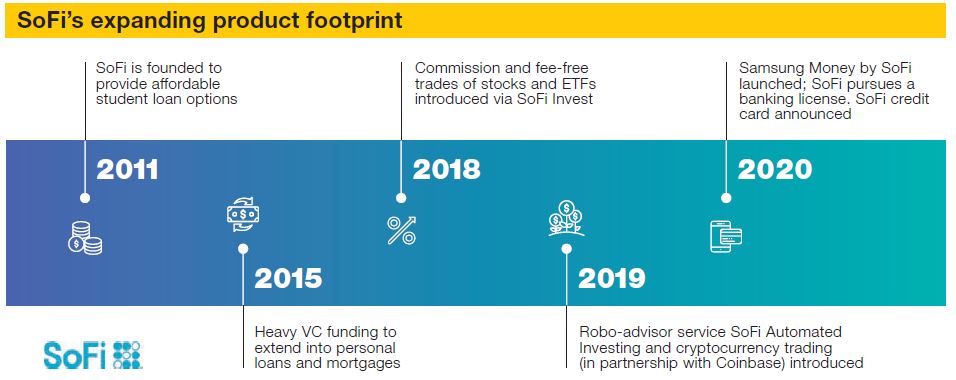 SoFi's expanding product footprint

SoFi is founded to provide affordable student loan options

2011

Commission and fee-free trades of stocks and ETFs introduced via SoFi Invest

2018

Samsung Money by SoFi launched; SoFi pursues a banking license. SoFi credit card announced

2020

2015

Heavy VC funding to extend into personal loans and mortgages

2019

Robo-advisor service SoFi Automated Investing and cryptocurrency trading (in partnership with Coinbase) introduced

SoFi